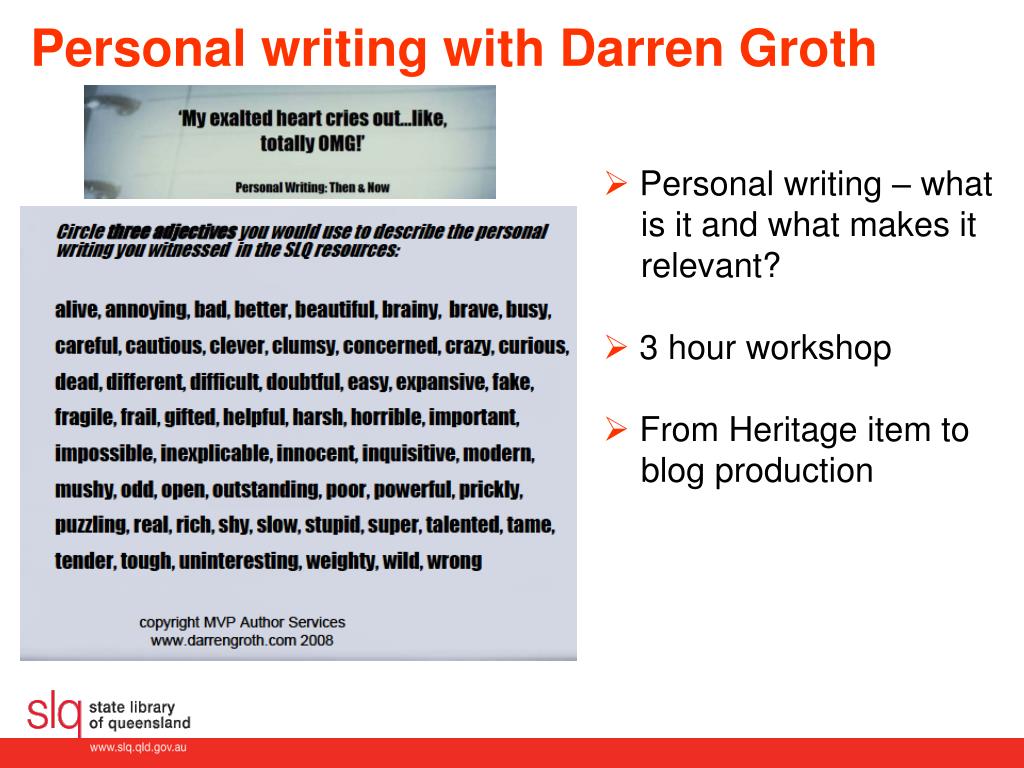 Personal writing with Darren Groth

'My exalted heart cries out...like, totally OMG!'

Personal Writing: Then & Now

Circle three adjectives you would use to describe the personal writing you witnessed in the SLQ resources:

alive, annoying, bad, better, beautiful, brainy, brave, busy, careful, cautious, clever, clumsy, concerned, crazy, curious, dead, different, difficult, doubtful, easy, expansive, fake, fragile, frail, gifted, helpful, harsh, horrible, important, impossible, inexplicable, innocent, inquisitive, modern, mushy, odd, open, outstanding, poor, powerful, prickly, puzzling, real, rich, shy, slow, stupid, super, talented, tame, tender, tough, uninteresting, weighty, wild, wrong

copyright MVP Author Services
www.darrengroth.com 2008

➢ Personal writing – what is it and what makes it relevant?

➢ 3 hour workshop

➢ From Heritage item to blog production

slq state library of queensland

www.slq.qld.gov.au